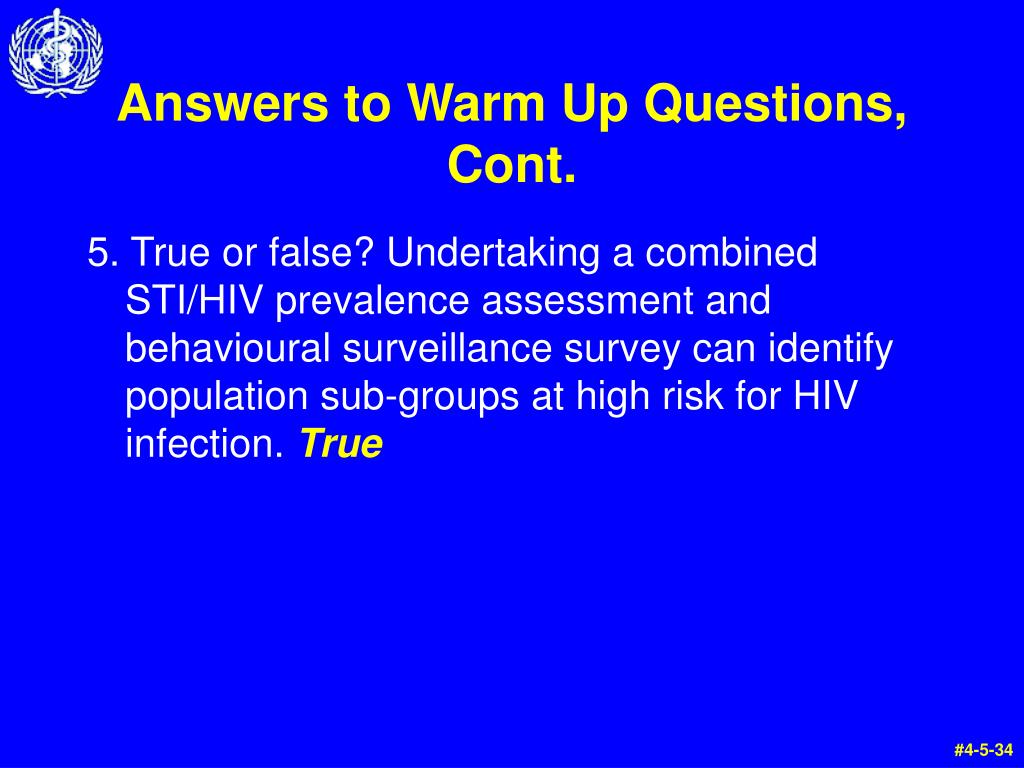 Answers to Warm Up Questions, Cont.

5. True or false? Undertaking a combined STI/HIV prevalence assessment and behavioural surveillance survey can identify population sub-groups at high risk for HIV infection. True

#4-5-34